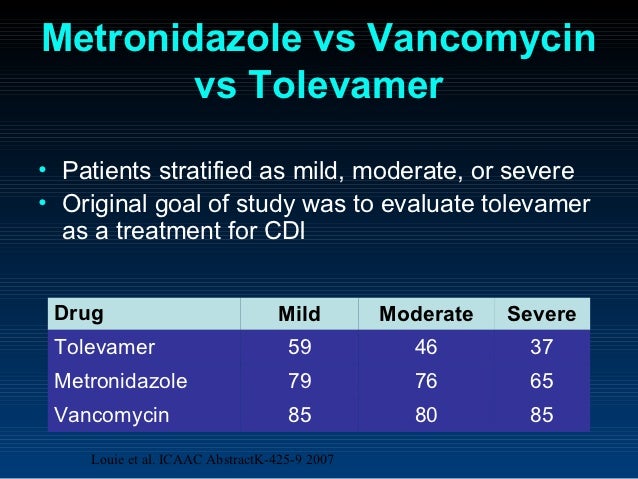 Metronidazole vs Vancomycin vs Tolevamer

• Patients stratified as mild, moderate, or severe
• Original goal of study was to evaluate tolevamer as a treatment for CDI

| Drug | Mild | Moderate | Severe |
|---|---|---|---|
| Tolevamer | 59 | 46 | 37 |
| Metronidazole | 79 | 76 | 65 |
| Vancomycin | 85 | 80 | 85 |

Louie et al. ICAAC AbstractK-425-9 2007